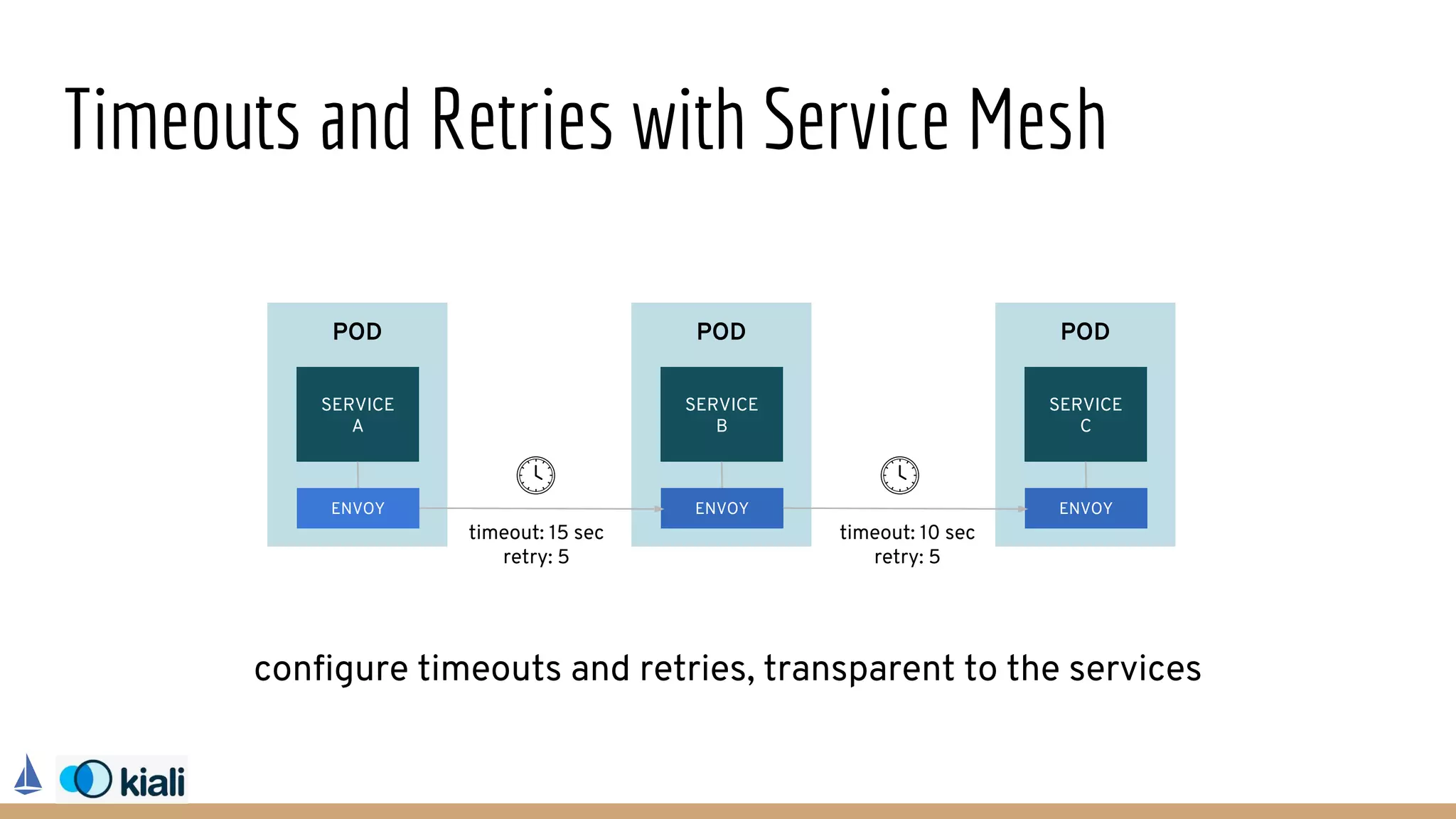 Timeouts and Retries with Service Mesh

POD

SERVICE A

ENVOY

timeout: 15 sec
retry: 5

POD

SERVICE B

ENVOY

timeout: 10 sec
retry: 5

POD

SERVICE C

ENVOY

configure timeouts and retries, transparent to the services

kiali